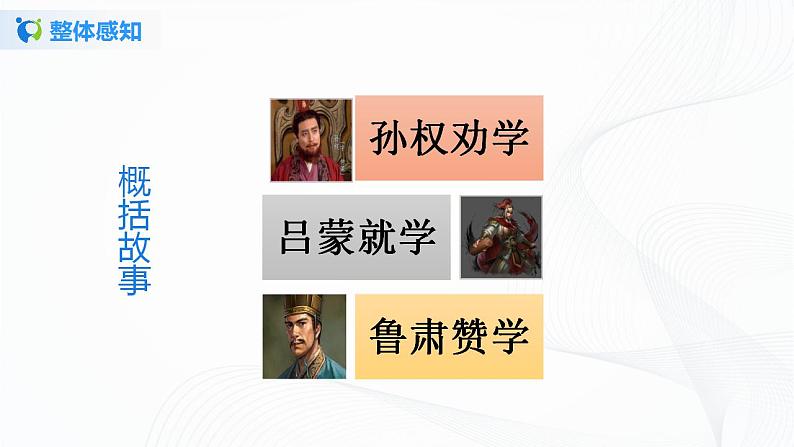 整体感知

概括故事

孙权劝学

吕蒙就学

鲁肃赞学